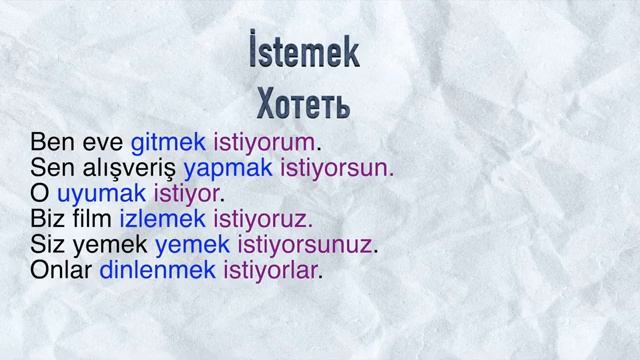 İstemek
Хотеть

Ben eve gitmek istiyorum.
Sen alışveriş yapmak istiyorsun.
O uyumak istiyor.
Biz film izlemek istiyoruz.
Siz yemek yemek istiyorsunuz.
Onlar dinlenmek istiyorlar.